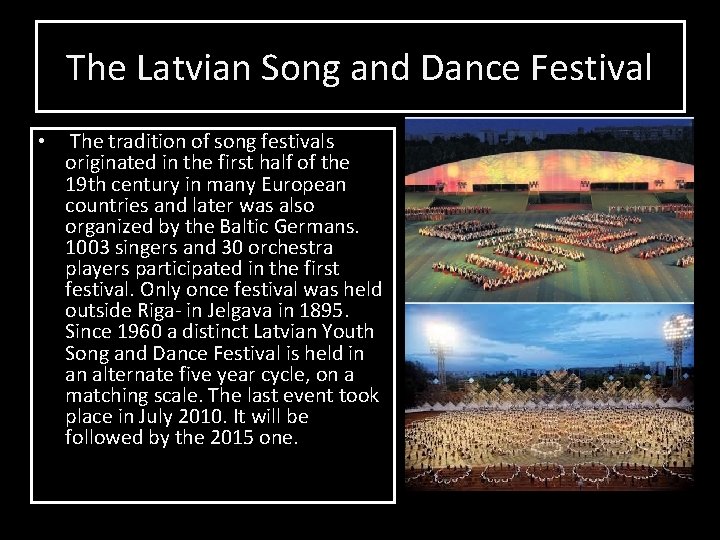 The Latvian Song and Dance Festival

• The tradition of song festivals originated in the first half of the 19th century in many European countries and later was also organized by the Baltic Germans. 1003 singers and 30 orchestra players participated in the first festival. Only once festival was held outside Riga- in Jelgava in 1895. Since 1960 a distinct Latvian Youth Song and Dance Festival is held in an alternate five year cycle, on a matching scale. The last event took place in July 2010. It will be followed by the 2015 one.